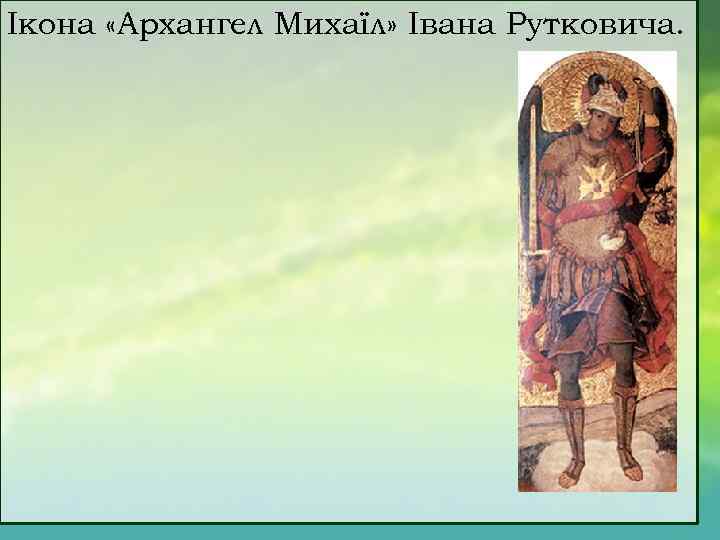 Ікона «Архангел Михаїл» Івана Рутковича.